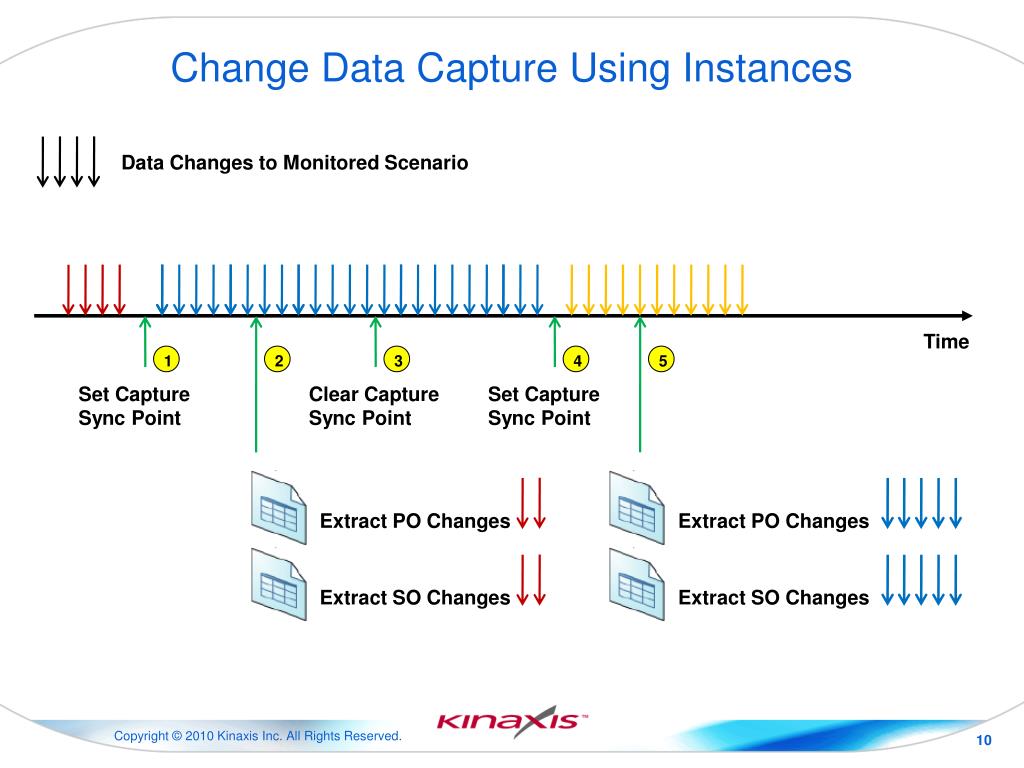 Change Data Capture Using Instances

Data Changes to Monitored Scenario

Time

1

2

3

4

5

Set Capture Sync Point

Clear Capture Sync Point

Set Capture Sync Point

Extract PO Changes

Extract SO Changes

Extract PO Changes

Extract SO Changes

Copyright © 2010 Kinaxis Inc. All Rights Reserved.

KINAXIS™

10